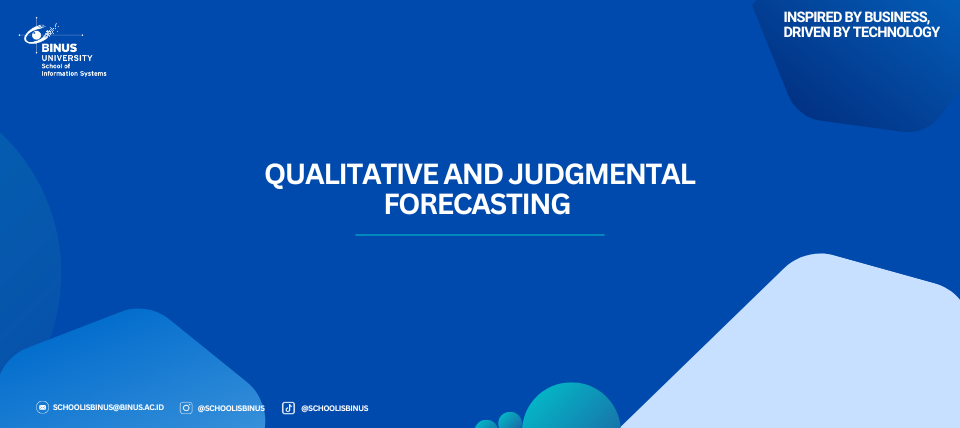 BINUS UNIVERSITY
School of Information Systems

INSPIRED BY BUSINESS, DRIVEN BY TECHNOLOGY

QUALITATIVE AND JUDGMENTAL FORECASTING

SCHOOLISBINUS@BINUS.AC.ID @SCHOOLISBINUS @SCHOOLISBINUS